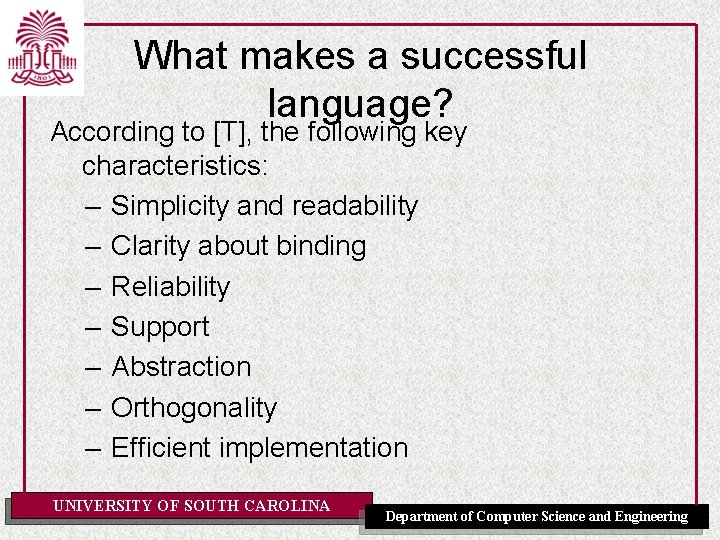 1801

What makes a successful language?

According to [T], the following key characteristics:
– Simplicity and readability
– Clarity about binding
– Reliability
– Support
– Abstraction
– Orthogonality
– Efficient implementation

UNIVERSITY OF SOUTH CAROLINA

Department of Computer Science and Engineering